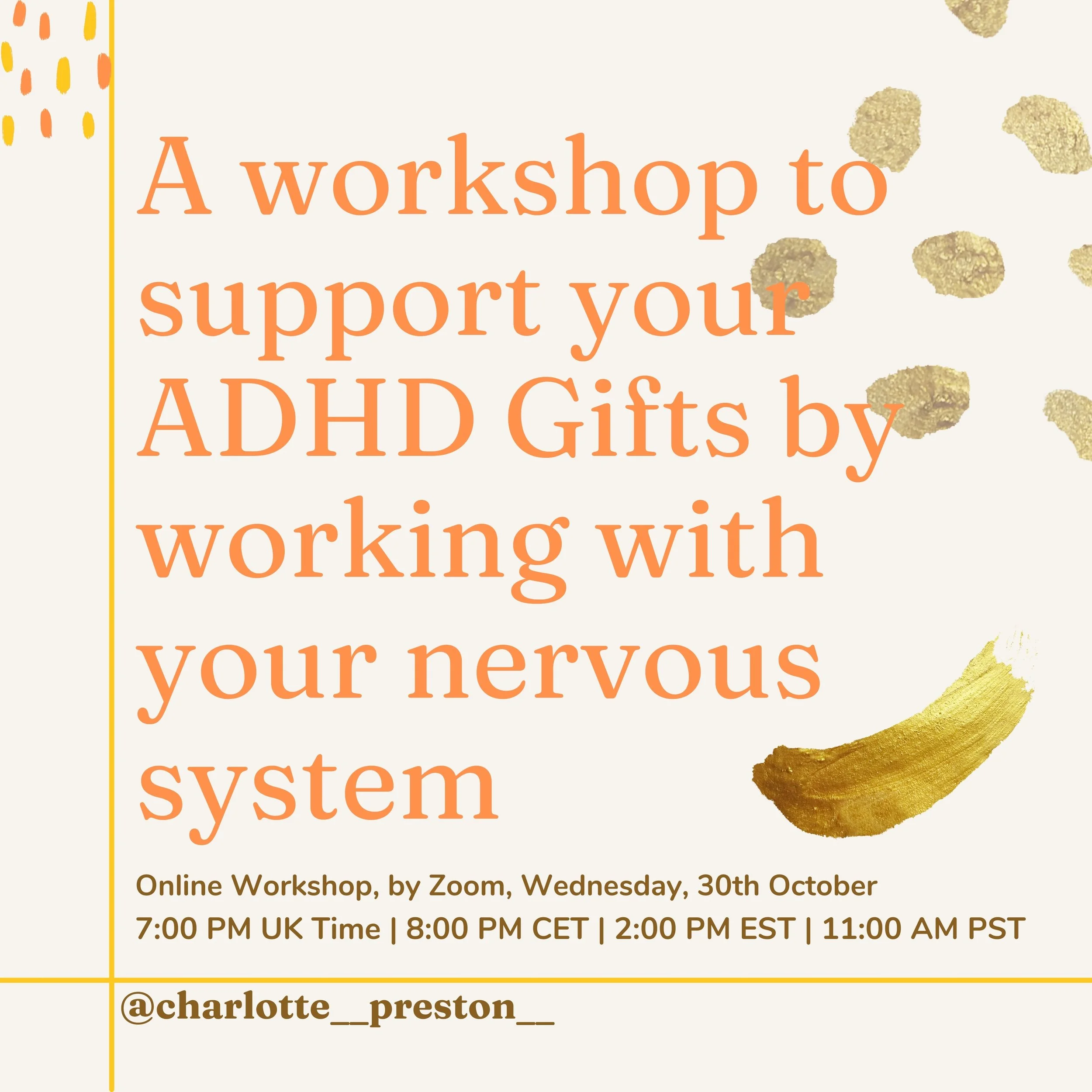 A workshop to support your ADHD Gifts by working with your nervous system

Online Workshop, by Zoom, Wednesday, 30th October
7:00 PM UK Time | 8:00 PM CET | 2:00 PM EST | 11:00 AM PST

@charlotte__preston__